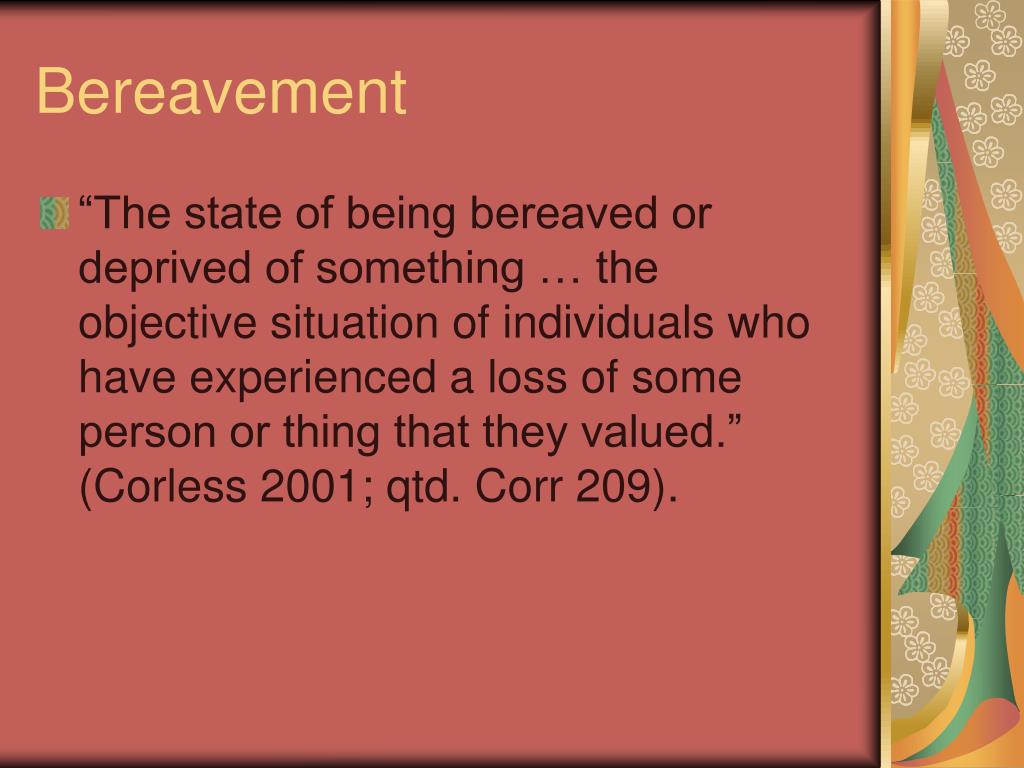 Bereavement

“The state of being bereaved or deprived of something … the objective situation of individuals who have experienced a loss of some person or thing that they valued.” (Corless 2001; qtd. Corr 209).